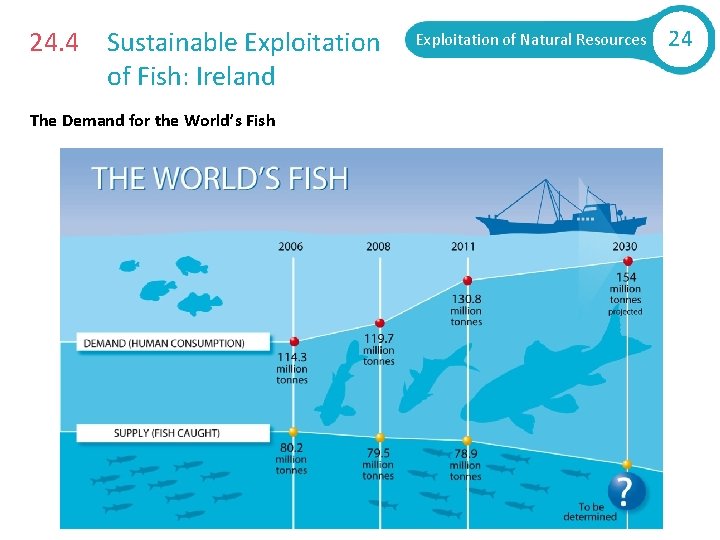 24.4 Sustainable Exploitation of Fish: Ireland

Exploitation of Natural Resources 24

The Demand for the World's Fish

THE WORLD'S FISH

2006

2008

2011

2030

DEMAND (HUMAN CONSUMPTION)

114.3 million tonnes

119.7 million tonnes

130.8 million tonnes

154 million tonnes projected

SUPPLY (FISH CAUGHT)

80.2 million tonnes

79.5 million tonnes

78.9 million tonnes

?

To be determined